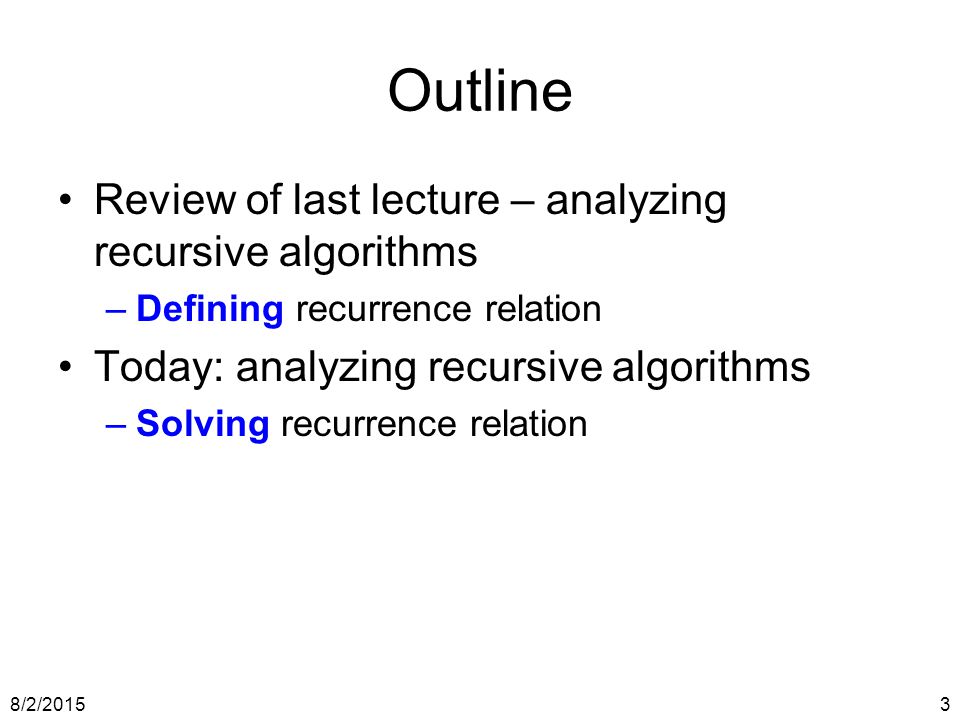 Outline

• Review of last lecture – analyzing recursive algorithms
  – Defining recurrence relation
• Today: analyzing recursive algorithms
  – Solving recurrence relation

8/2/2015

3